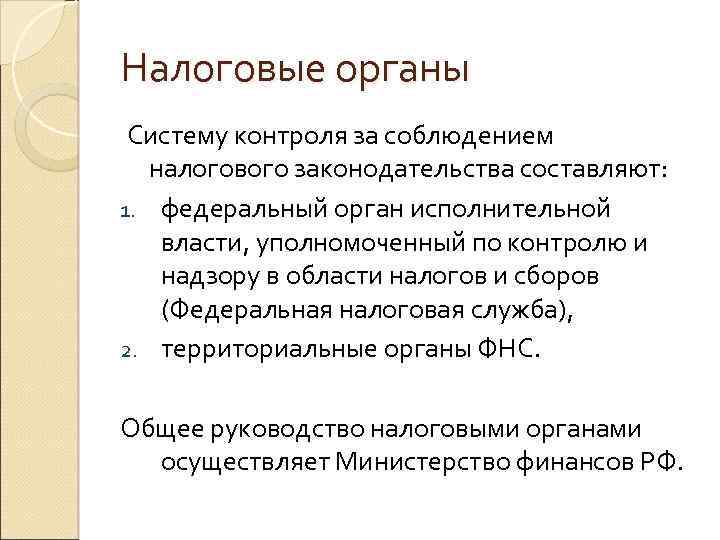 Налоговые органы

Систему контроля за соблюдением налогового законодательства составляют:

1. федеральный орган исполнительной власти, уполномоченный по контролю и надзору в области налогов и сборов (Федеральная налоговая служба),
2. территориальные органы ФНС.

Общее руководство налоговыми органами осуществляет Министерство финансов РФ.